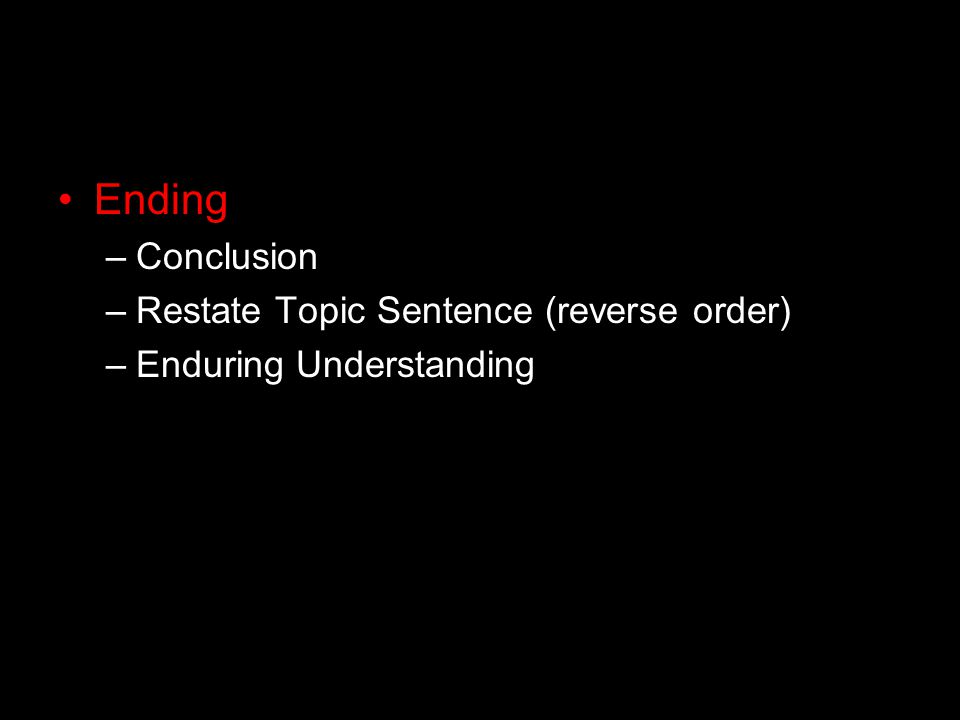 • Ending
– Conclusion
– Restate Topic Sentence (reverse order)
– Enduring Understanding